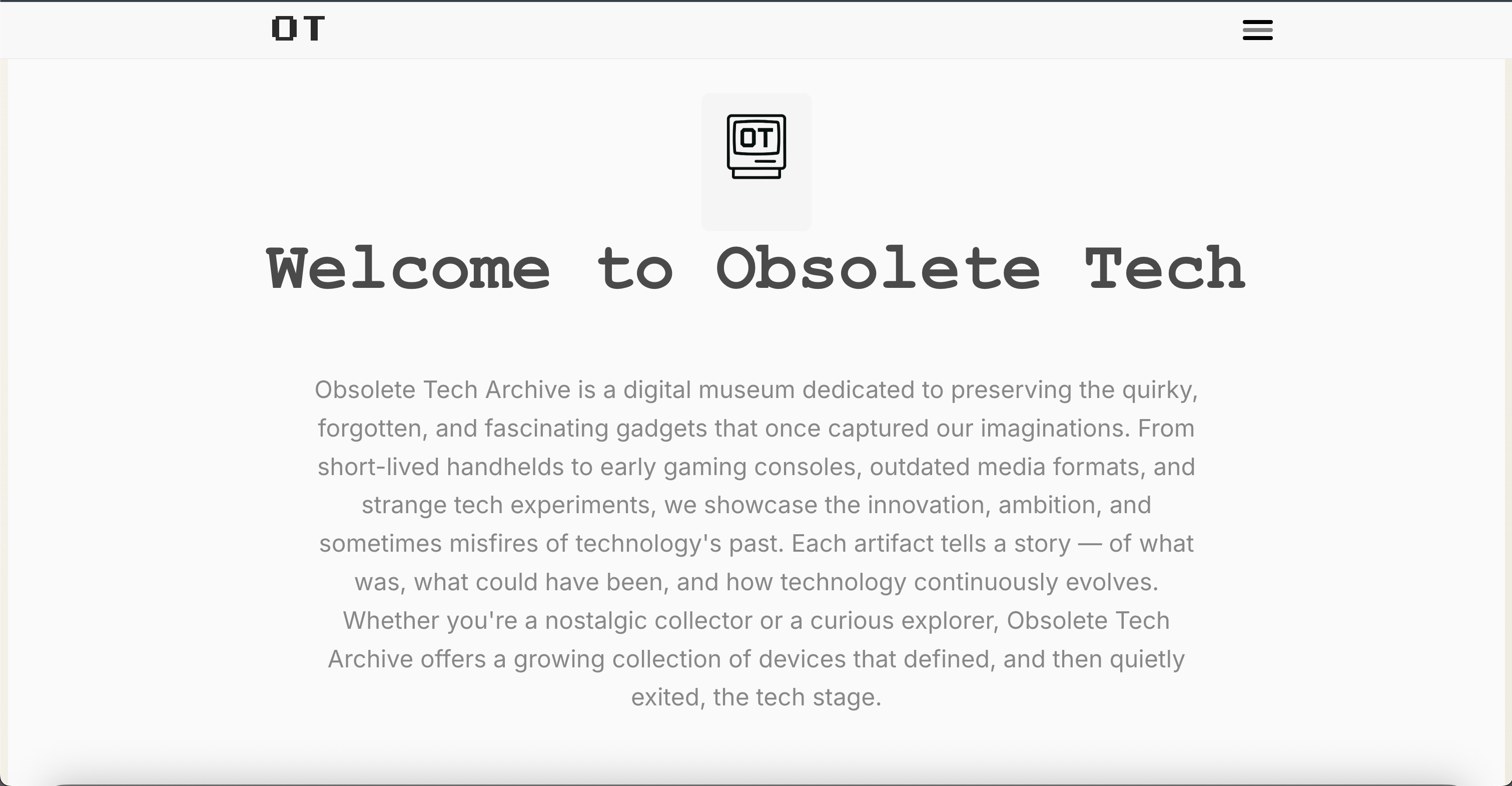 OT

OT

Welcome to Obsolete Tech

Obsolete Tech Archive is a digital museum dedicated to preserving the quirky, forgotten, and fascinating gadgets that once captured our imaginations. From short-lived handhelds to early gaming consoles, outdated media formats, and strange tech experiments, we showcase the innovation, ambition, and sometimes misfires of technology's past. Each artifact tells a story — of what was, what could have been, and how technology continuously evolves. Whether you're a nostalgic collector or a curious explorer, Obsolete Tech Archive offers a growing collection of devices that defined, and then quietly exited, the tech stage.